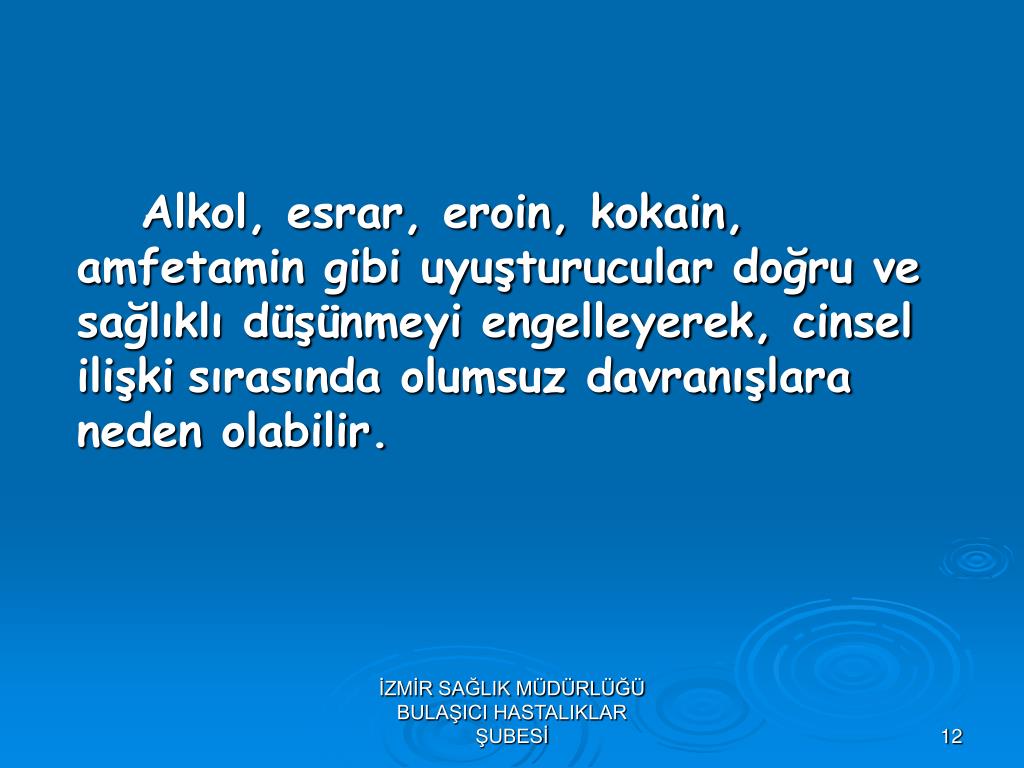 Alkol, esrar, eroin, kokain, amfetamin gibi uyuşturucular doğru ve sağlıklı düşünmeyi engelleyerek, cinsel ilişki sırasında olumsuz davranışlara neden olabilir.

İZMİR SAĞLIK MÜDÜRLÜĞÜ BULAŞICI HASTALIKLAR ŞUBESİ

12